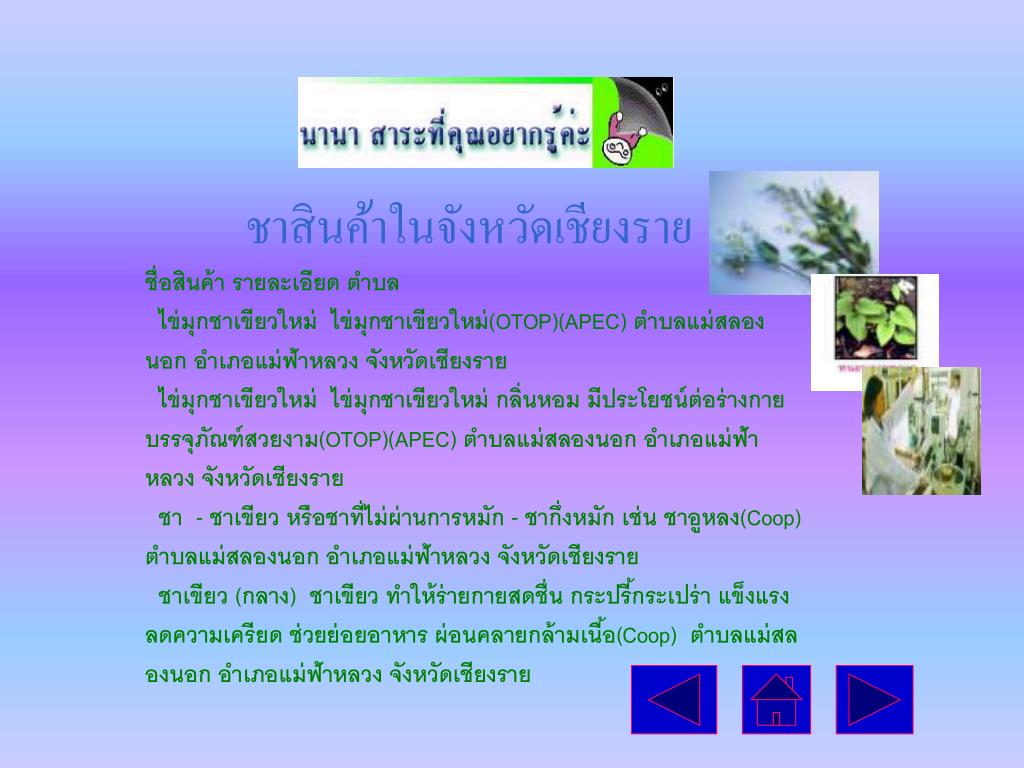 นานา สาระที่คุณอยากรู้ค่ะ

ชาสินค้าในจังหวัดเชียงราย

ชื่อสินค้า รายละเอียด ตำบล

ไข่มุกชาเขียวใหม่ ไข่มุกชาเขียวใหม่(OTOP)(APEC) ตำบลแม่สลองนอก อำเภอแม่ฟ้าหลวง จังหวัดเชียงราย

ไข่มุกชาเขียวใหม่ ไข่มุกชาเขียวใหม่ กลิ่นหอม มีประโยชน์ต่อร่างกาย บรรจุภัณฑ์สวยงาม(OTOP)(APEC) ตำบลแม่สลองนอก อำเภอแม่ฟ้าหลวง จังหวัดเชียงราย

ชา - ชาเขียว หรือชาที่ไม่ผ่านการหมัก - ชากึ่งหมัก เช่น ชาอูหลง(Coop) ตำบลแม่สลองนอก อำเภอแม่ฟ้าหลวง จังหวัดเชียงราย

ชาเขียว (กลาง) ชาเขียว ทำให้ร่ายกายสดชื่น กระปรี้กระเปร่า แข็งแรง ลดความเครียด ช่วยย่อยอาหาร ผ่อนคลายกล้ามเนื้อ(Coop) ตำบลแม่สลองนอก อำเภอแม่ฟ้าหลวง จังหวัดเชียงราย